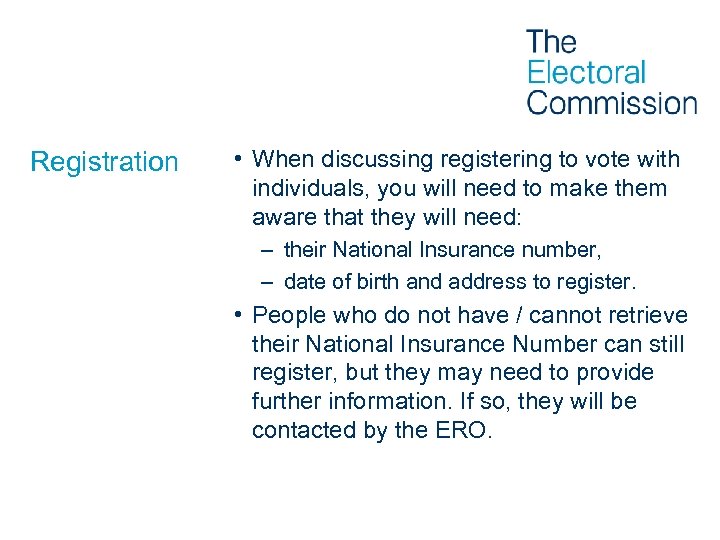 The Electoral Commission

Registration

• When discussing registering to vote with individuals, you will need to make them aware that they will need:
– their National Insurance number,
– date of birth and address to register.
• People who do not have / cannot retrieve their National Insurance Number can still register, but they may need to provide further information. If so, they will be contacted by the ERO.